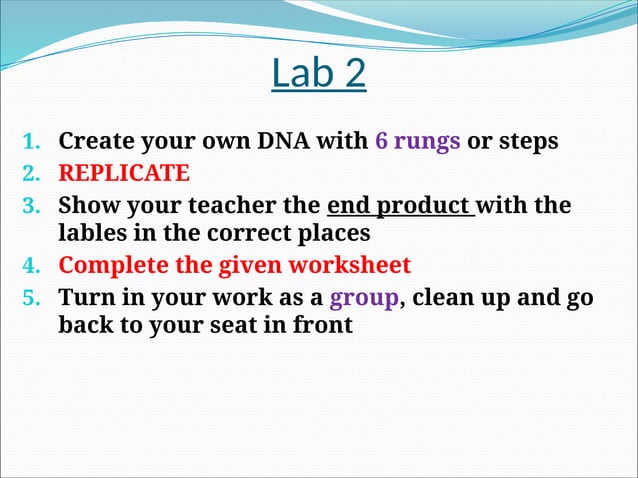 Lab 2

1. Create your own DNA with 6 rungs or steps
2. REPLICATE
3. Show your teacher the end product with the lables in the correct places
4. Complete the given worksheet
5. Turn in your work as a group, clean up and go back to your seat in front